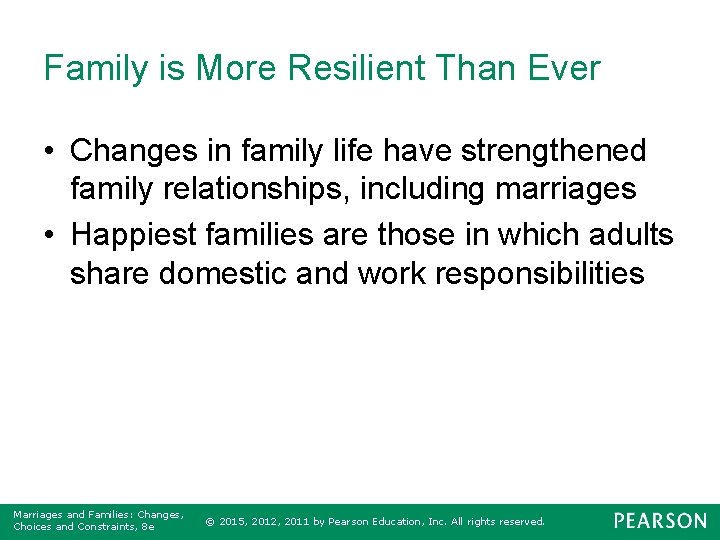 Family is More Resilient Than Ever

• Changes in family life have strengthened family relationships, including marriages
• Happiest families are those in which adults share domestic and work responsibilities

Marriages and Families: Changes, Choices and Constraints, 8e

© 2015, 2012, 2011 by Pearson Education, Inc. All rights reserved.

PEARSON